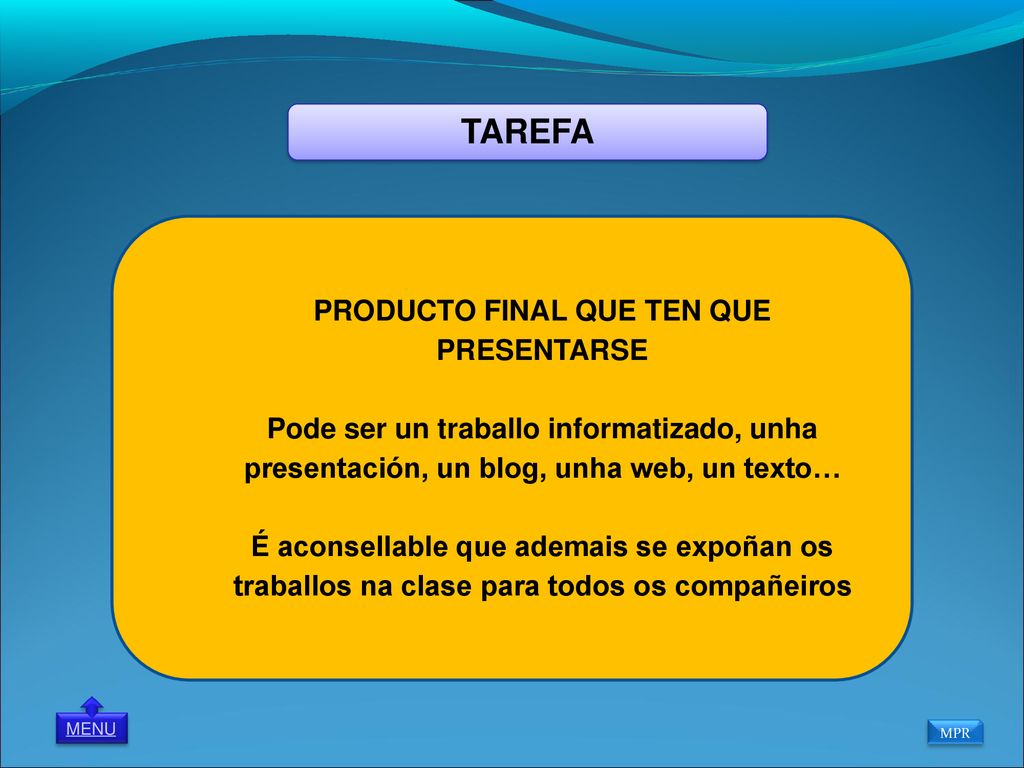 TAREFA

PRODUCTO FINAL QUE TEN QUE PRESENTARSE

Pode ser un traballo informatizado, unha presentación, un blog, unha web, un texto…

É aconsellable que ademais se expoñan os traballos na clase para todos os compañeiros

MENU

MPR